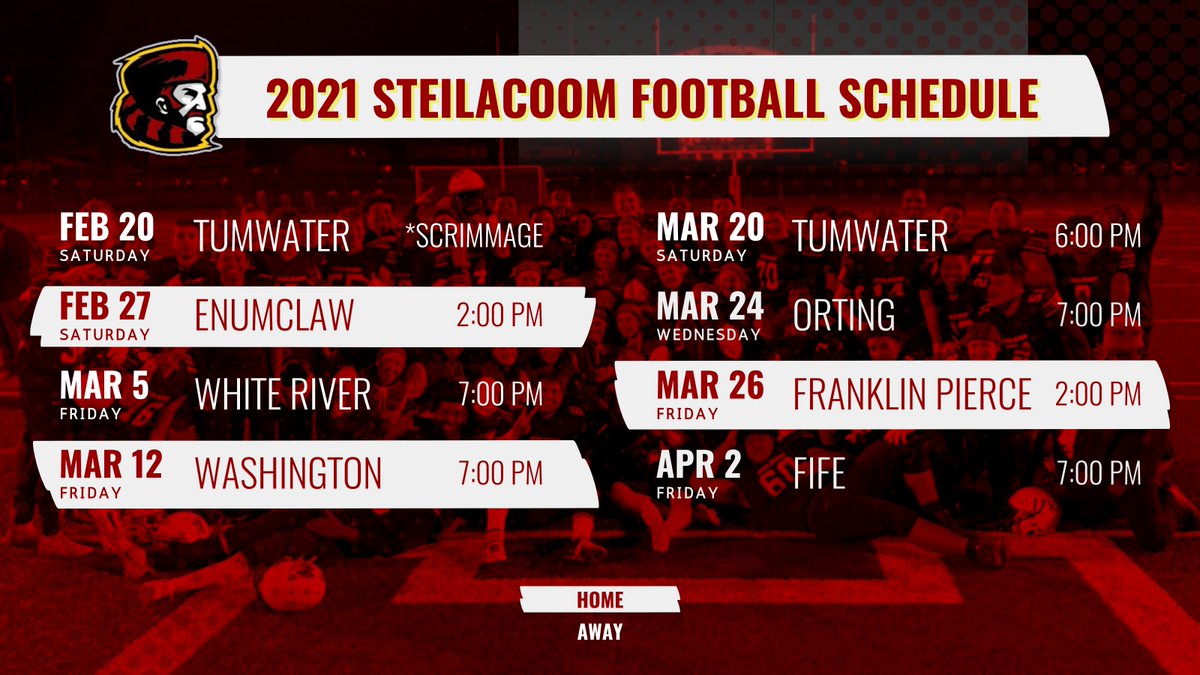 2021 STEILACOOM FOOTBALL SCHEDULE

FEB 20
SATURDAY
TUMWATER
*SCRIMMAGE

FEB 27
SATURDAY
ENUMCLAW
2:00 PM

MAR 5
FRIDAY
WHITE RIVER
7:00 PM

MAR 12
FRIDAY
WASHINGTON
7:00 PM

MAR 20
SATURDAY
TUMWATER
6:00 PM

MAR 24
WEDNESDAY
ORTING
7:00 PM

MAR 26
FRIDAY
FRANKLIN PIERCE
2:00 PM

APR 2
FRIDAY
FIFE
7:00 PM

HOME
AWAY